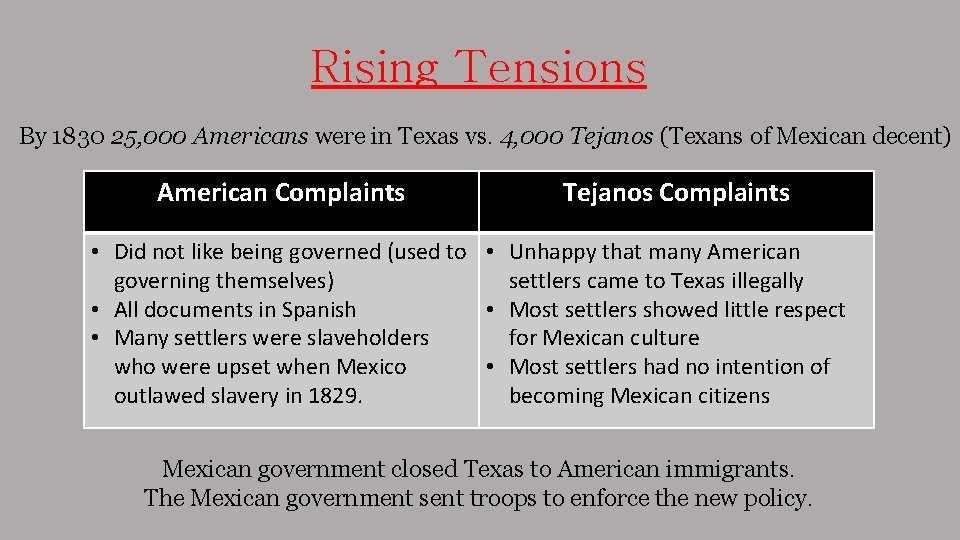 Rising Tensions

By 1830 25,000 Americans were in Texas vs. 4,000 Tejanos (Texans of Mexican decent)

| American Complaints | Tejanos Complaints |
|---|---|
| • Did not like being governed (used to governing themselves) • All documents in Spanish • Many settlers were slaveholders who were upset when Mexico outlawed slavery in 1829. | • Unhappy that many American settlers came to Texas illegally • Most settlers showed little respect for Mexican culture • Most settlers had no intention of becoming Mexican citizens |

Mexican government closed Texas to American immigrants.
The Mexican government sent troops to enforce the new policy.